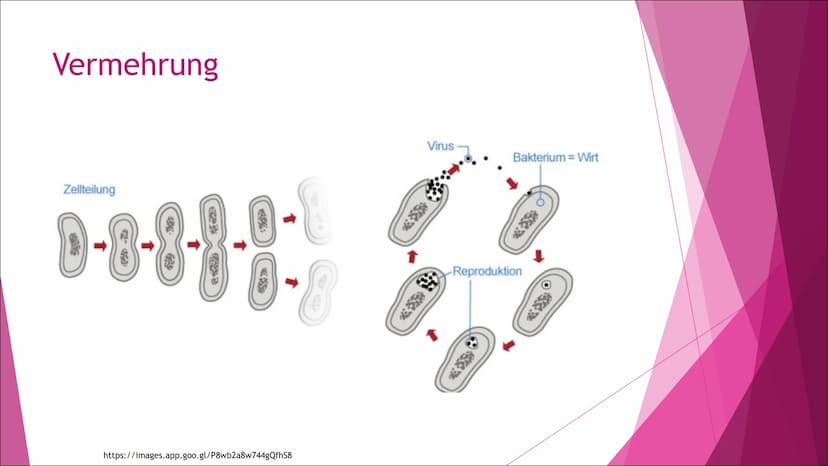 Vermehrung

Zellteilung

Virus

Bakterium = Wirt

Reproduktion

https://images.app.goo.gl/P8wb2a8w744gQfhS8